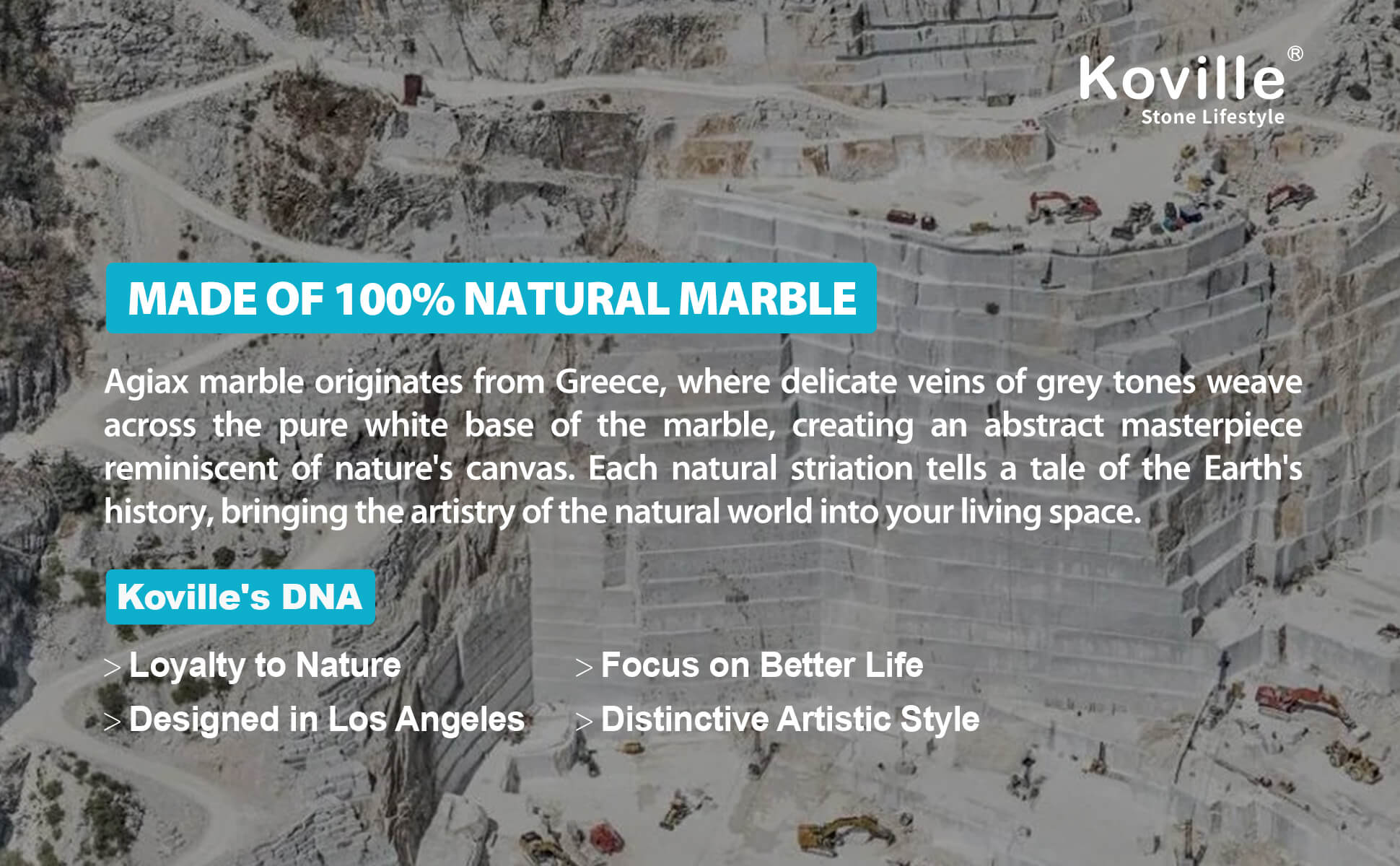 Koville®
Stone Lifestyle

MADE OF 100% NATURAL MARBLE

Agiax marble originates from Greece, where delicate veins of grey tones weave across the pure white base of the marble, creating an abstract masterpiece reminiscent of nature's canvas. Each natural striation tells a tale of the Earth's history, bringing the artistry of the natural world into your living space.

Koville's DNA

> Loyalty to Nature
> Designed in Los Angeles

> Focus on Better Life
> Distinctive Artistic Style